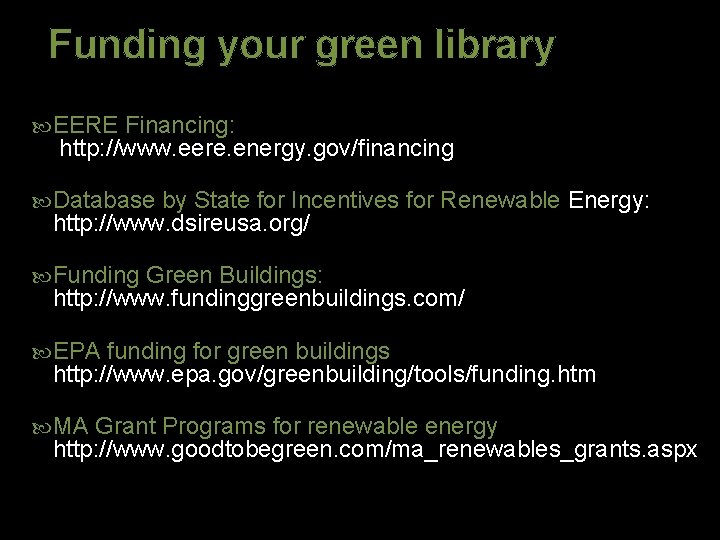 Funding your green library

EERE Financing:
http://www.eere.energy.gov/financing

Database by State for Incentives for Renewable Energy:
http://www.dsireusa.org/

Funding Green Buildings:
http://www.fundinggreenbuildings.com/

EPA funding for green buildings
http://www.epa.gov/greenbuilding/tools/funding.htm

MA Grant Programs for renewable energy
http://www.goodtobegreen.com/ma_renewables_grants.aspx